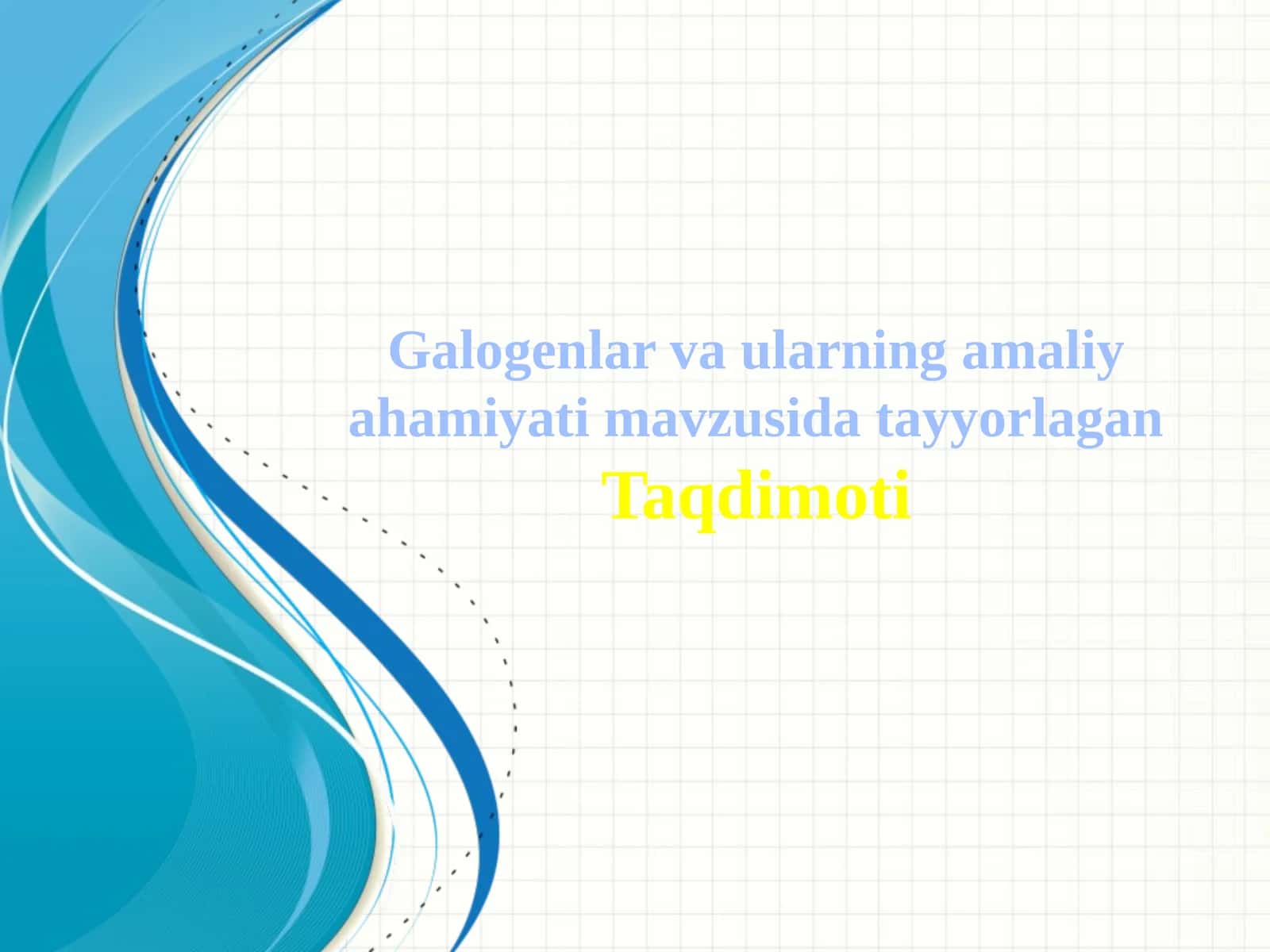 Galogenlar va ularning amaliy ahamiyati mavzusida tayyorlagan Taqdimoti